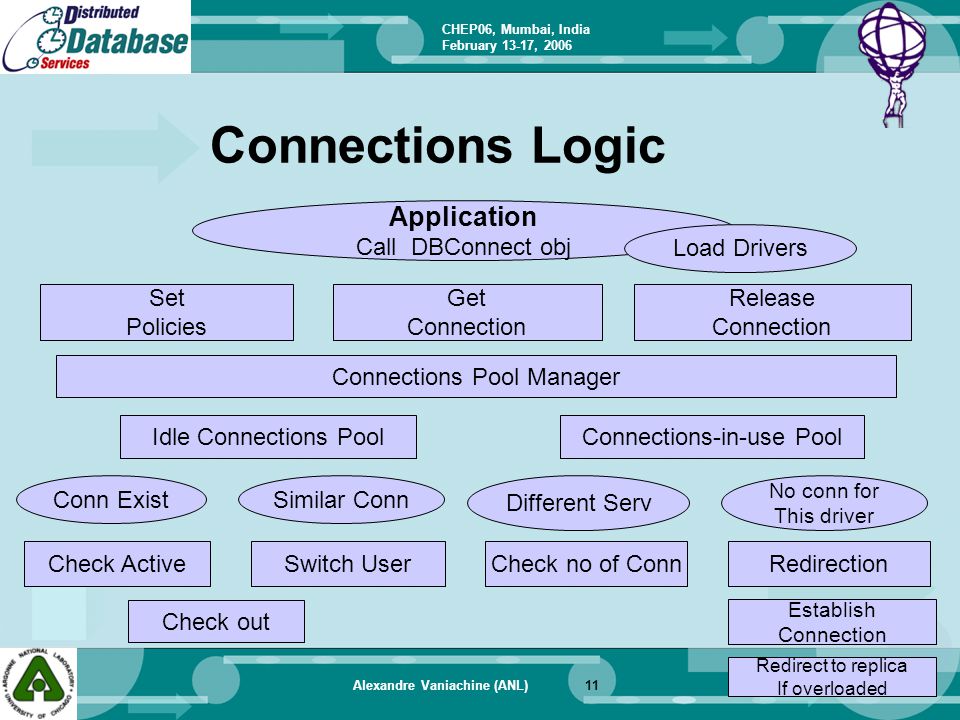 Distributed Database Services

CHEP06, Mumbai, India
February 13-17, 2006

Connections Logic

Application
Call DBConnect obj

Load Drivers

Set Policies

Get Connection

Release Connection

Connections Pool Manager

Idle Connections Pool

Connections-in-use Pool

Conn Exist

Similar Conn

Different Serv

No conn for This driver

Check Active

Switch User

Check no of Conn

Redirection

Check out

Establish Connection

Redirect to replica If overloaded

ARGONNE NATIONAL LABORATORY UNIVERSITY OF CHICAGO

Alexandre Vaniachine (ANL)

11